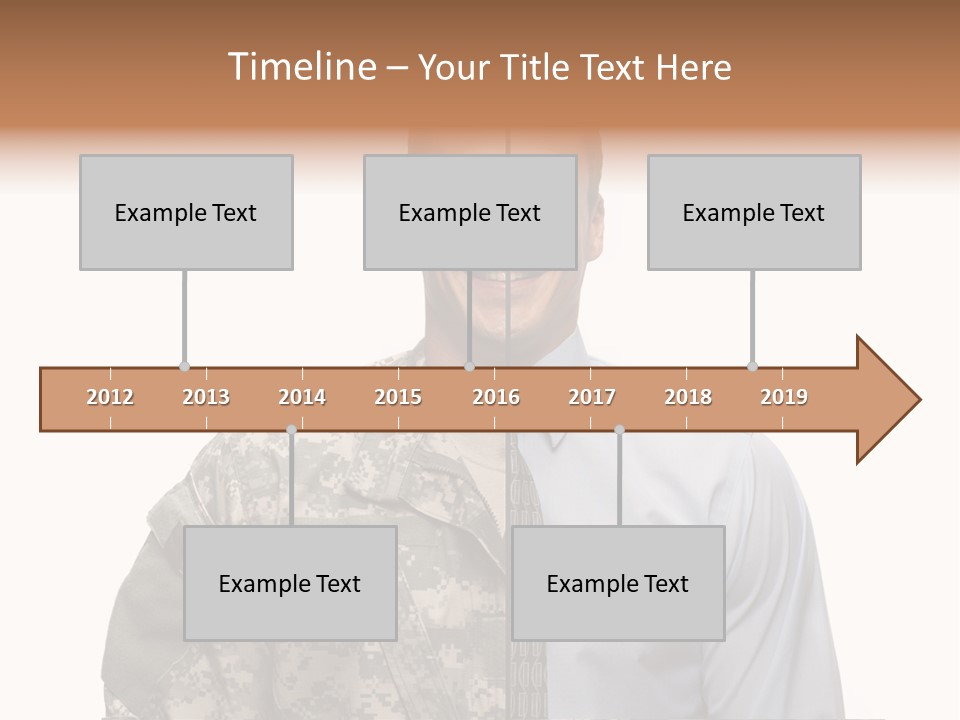 Timeline – Your Title Text Here

Example Text

Example Text

Example Text

2012 2013 2014 2015 2016 2017 2018 2019

Example Text

Example Text